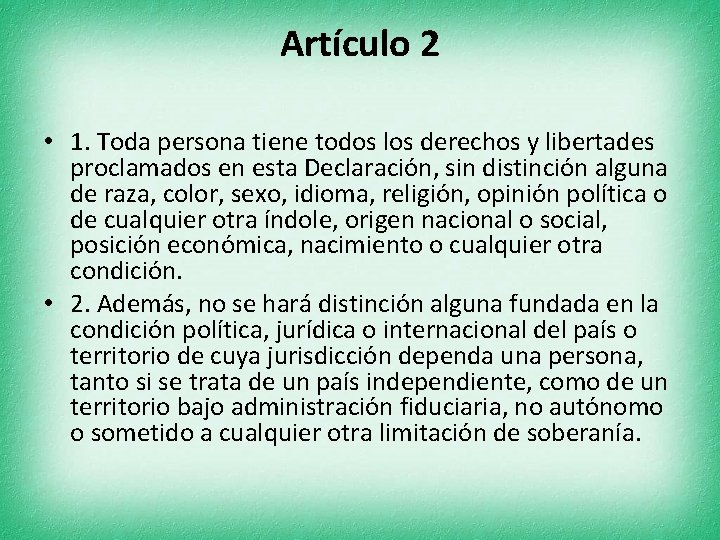 Artículo 2

• 1. Toda persona tiene todos los derechos y libertades proclamados en esta Declaración, sin distinción alguna de raza, color, sexo, idioma, religión, opinión política o de cualquier otra índole, origen nacional o social, posición económica, nacimiento o cualquier otra condición.

• 2. Además, no se hará distinción alguna fundada en la condición política, jurídica o internacional del país o territorio de cuya jurisdicción dependa una persona, tanto si se trata de un país independiente, como de un territorio bajo administración fiduciaria, no autónomo o sometido a cualquier otra limitación de soberanía.